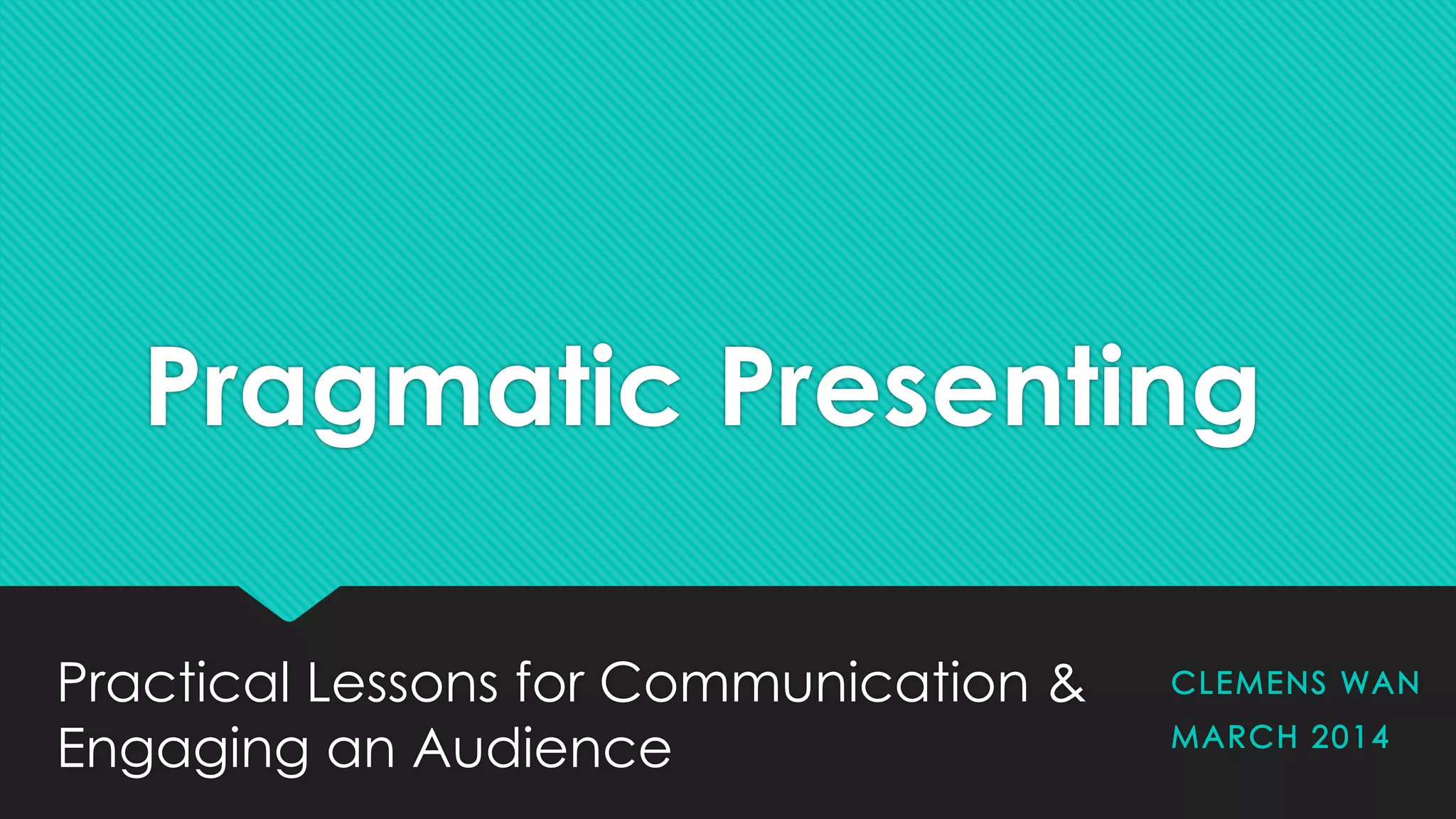 Pragmatic Presenting

Practical Lessons for Communication & Engaging an Audience

CLEMENS WAN
MARCH 2014